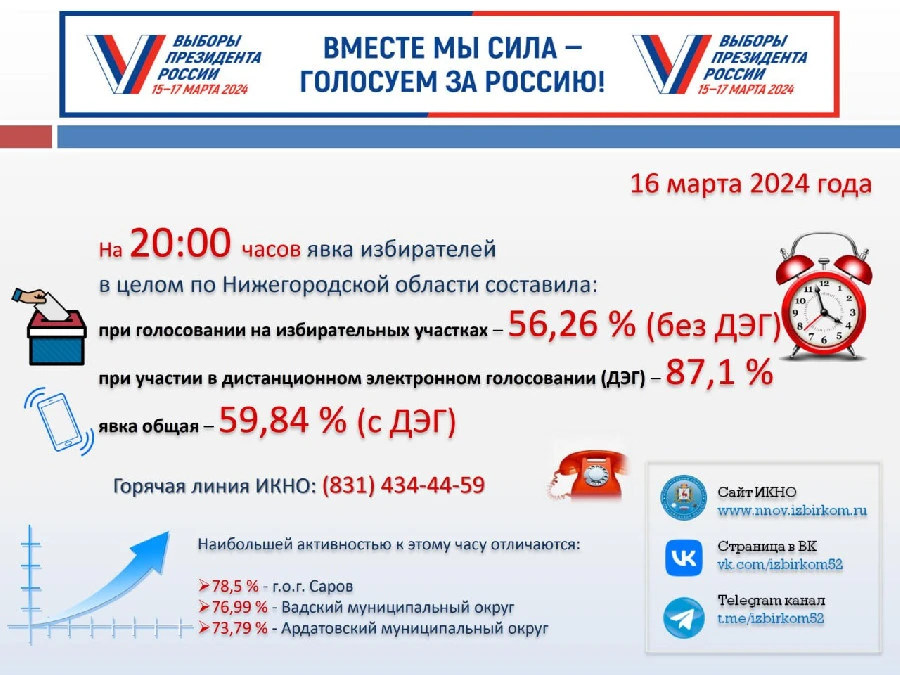 ВЫБОРЫ ПРЕЗИДЕНТА РОССИИ 15–17 МАРТА 2024

ВМЕСТЕ МЫ СИЛА – ГОЛОСУЕМ ЗА РОССИЮ!

ВЫБОРЫ ПРЕЗИДЕНТА РОССИИ 15–17 МАРТА 2024

16 марта 2024 года

На 20:00 часов явка избирателей в целом по Нижегородской области составила:

при голосовании на избирательных участках – 56,26 % (без ДЭГ)

при участии в дистанционном электронном голосовании (ДЭГ) – 87,1 %

явка общая – 59,84 % (с ДЭГ)

Горячая линия ИКНО: (831) 434-44-59

Наибольшей активностью к этому часу отличаются:

➢78,5 % - г.о.г. Саров
➢76,99 % - Вадский муниципальный округ
➢73,79 % - Ардатовский муниципальный округ

Сайт ИКНО
www.nnov.izbirkom.ru

Страница в ВК
vk.com/izbirkom52

Telegram канал
t.me/izbirkom52